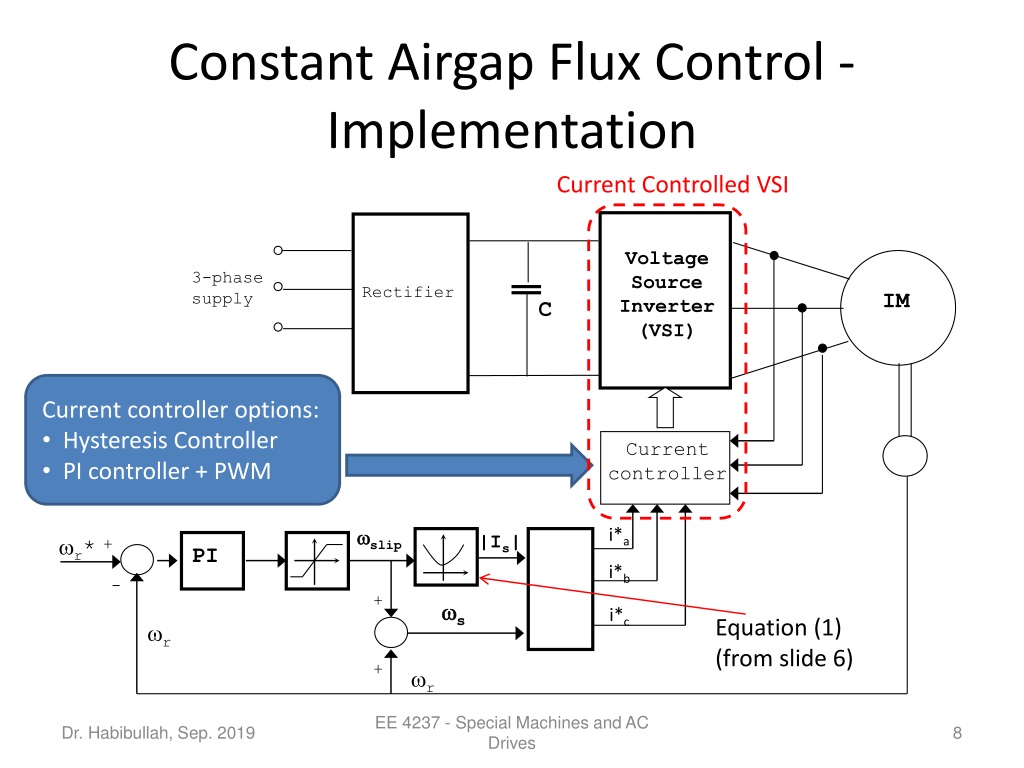 Constant Airgap Flux Control - Implementation

Current Controlled VSI

3-phase supply

Rectifier

C

Voltage Source Inverter (VSI)

IM

Current controller options:
• Hysteresis Controller
• PI controller + PWM

Current controller

$\omega_r$* +

−

PI

$\omega_{slip}$

$|I_s|$

$i^*_a$

$i^*_b$

$i^*_c$

+

$\omega_s$

$\omega_r$

+

$\omega_r$

Equation (1) (from slide 6)

Dr. Habibullah, Sep. 2019

EE 4237 - Special Machines and AC Drives

8